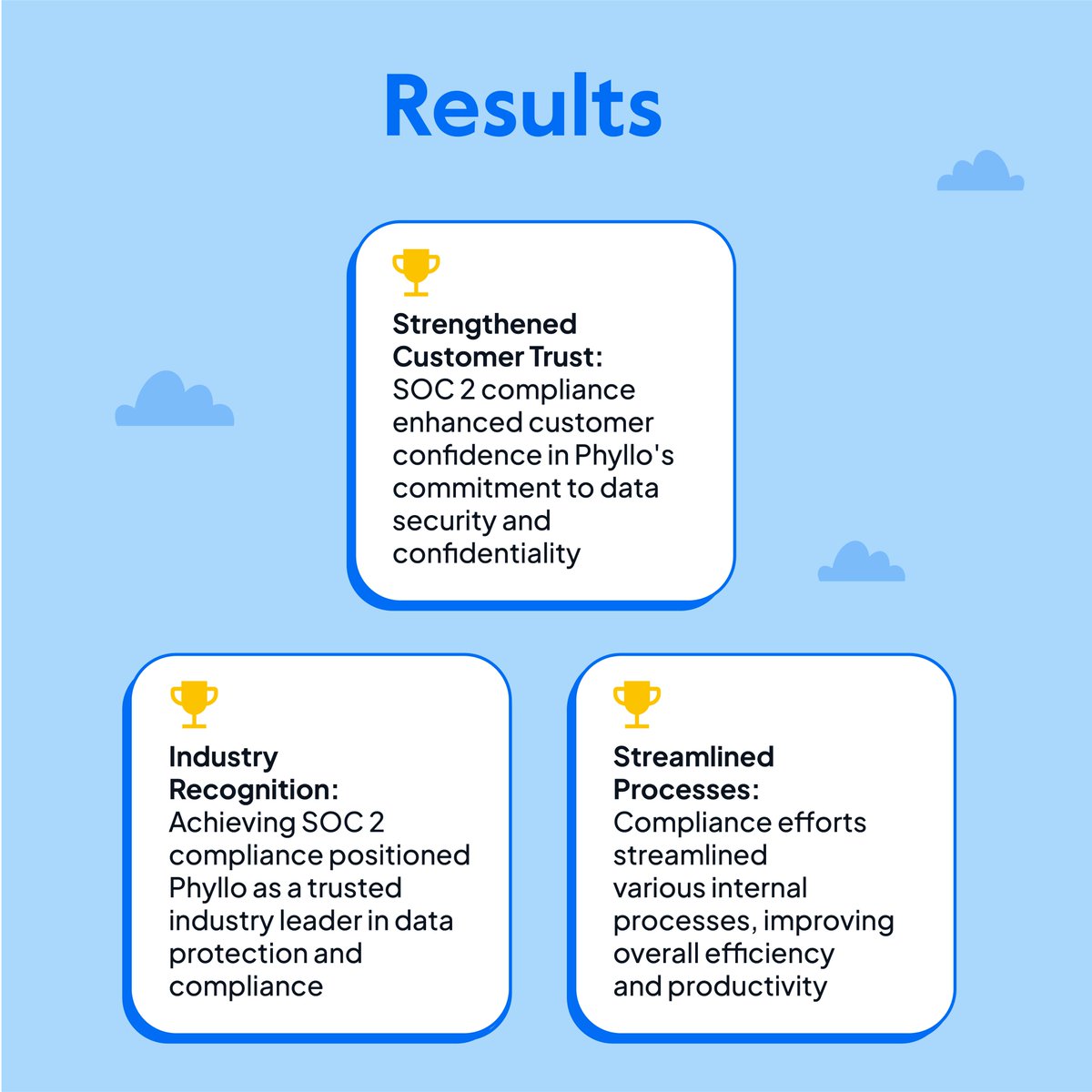 Results

Strengthened Customer Trust: SOC 2 compliance enhanced customer confidence in Phyllo's commitment to data security and confidentiality

Industry Recognition: Achieving SOC 2 compliance positioned Phyllo as a trusted industry leader in data protection and compliance

Streamlined Processes: Compliance efforts streamlined various internal processes, improving overall efficiency and productivity